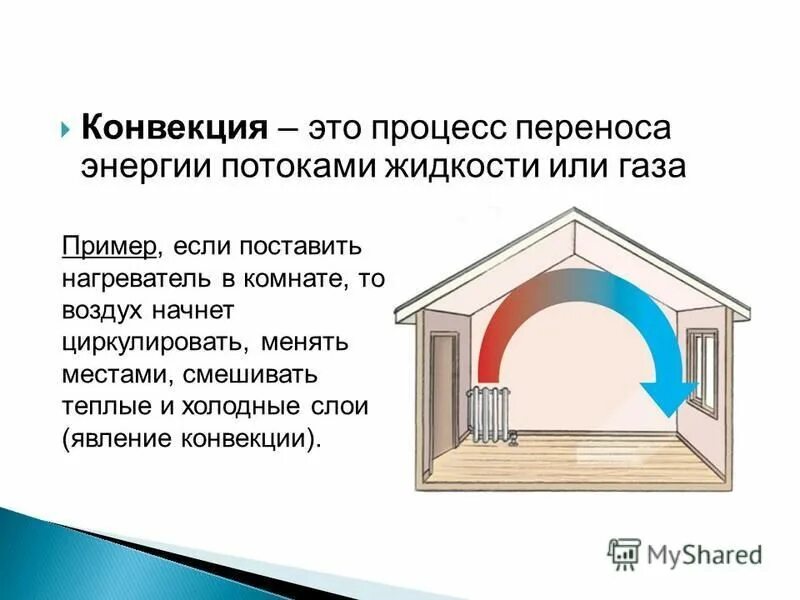 Конвекция – это процесс переноса энергии потоками жидкости или газа

Пример, если поставить нагреватель в комнате, то воздух начнет циркулировать, менять местами, смешивать теплые и холодные слои (явление конвекции).

MyShared